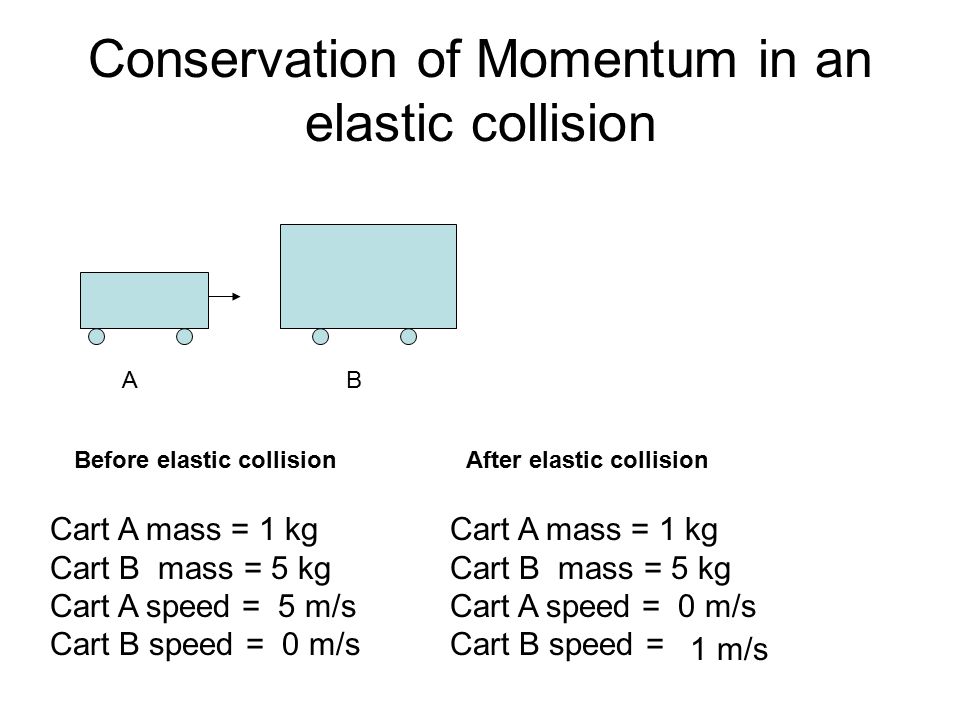 Conservation of Momentum in an elastic collision

A

B

Before elastic collision

Cart A mass = 1 kg
Cart B mass = 5 kg
Cart A speed = 5 m/s
Cart B speed = 0 m/s

After elastic collision

Cart A mass = 1 kg
Cart B mass = 5 kg
Cart A speed = 0 m/s
Cart B speed = 1 m/s